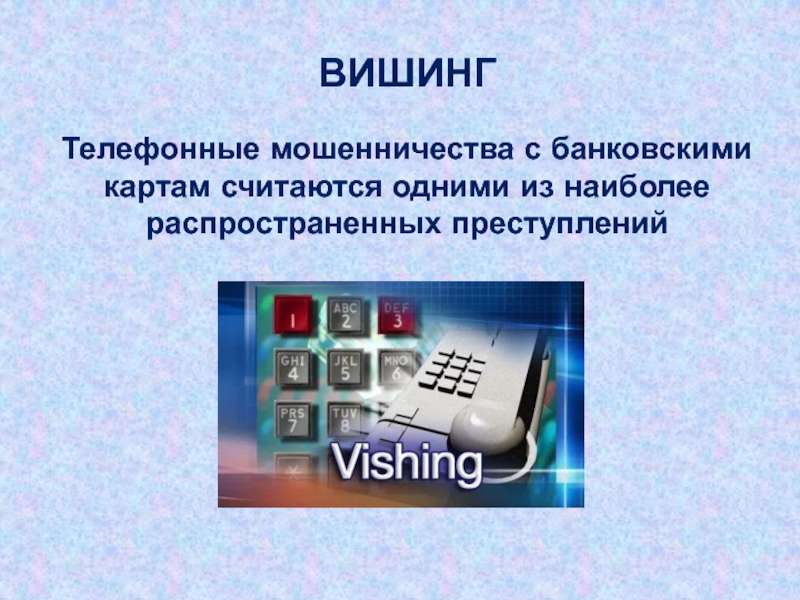 ВИШИНГ

Телефонные мошенничества с банковскими картам считаются одними из наиболее распространенных преступлений

1 ABC 2 DEF 3
GHI 4 JKL 5 MNO 6
PRS 7 TUV 8
Vishing